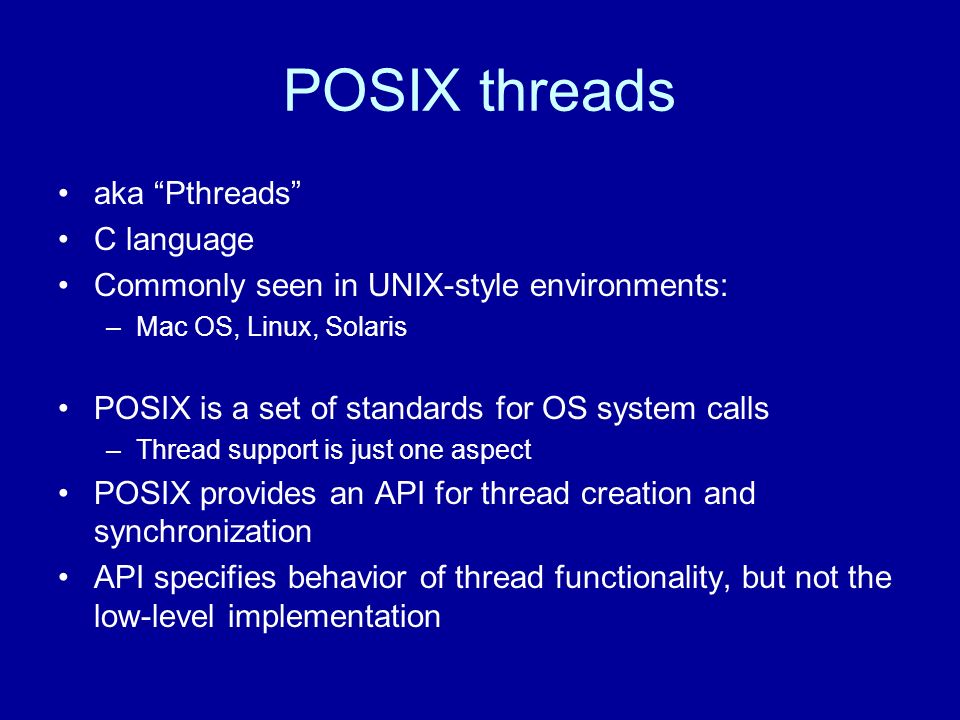 POSIX threads

• aka “Pthreads”
• C language
• Commonly seen in UNIX-style environments:
  – Mac OS, Linux, Solaris

• POSIX is a set of standards for OS system calls
  – Thread support is just one aspect
• POSIX provides an API for thread creation and synchronization
• API specifies behavior of thread functionality, but not the low-level implementation